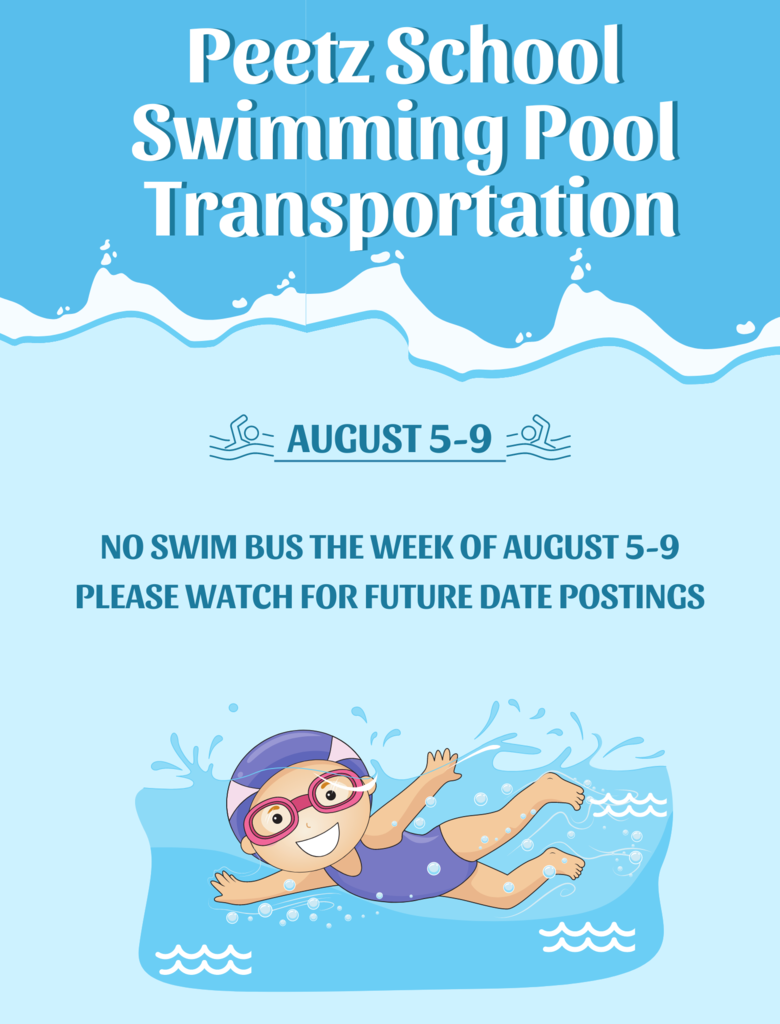 Peetz School Swimming Pool Transportation

AUGUST 5-9

NO SWIM BUS THE WEEK OF AUGUST 5-9
PLEASE WATCH FOR FUTURE DATE POSTINGS